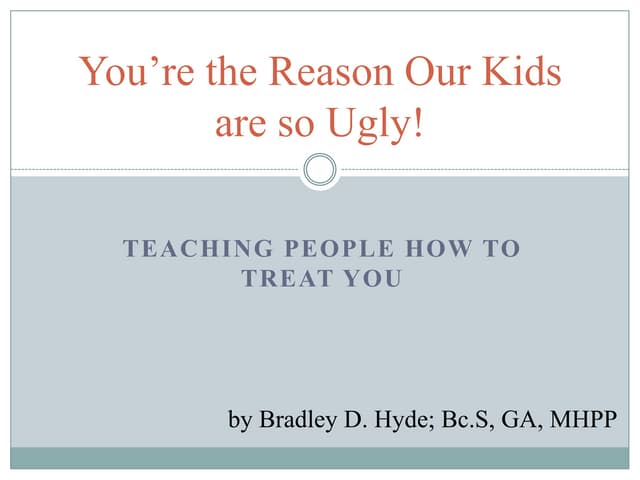 You’re the Reason Our Kids are so Ugly!

TEACHING PEOPLE HOW TO TREAT YOU

by Bradley D. Hyde; Bc.S, GA, MHPP